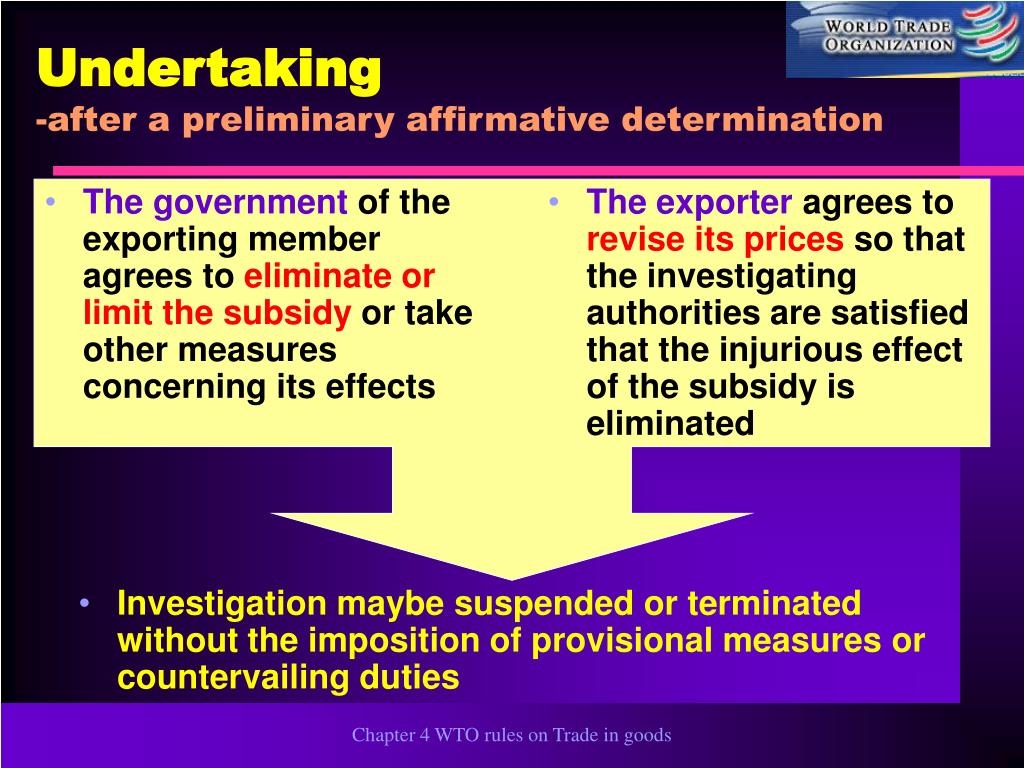 WORLD TRADE ORGANIZATION

Undertaking
-after a preliminary affirmative determination

• The government of the exporting member agrees to eliminate or limit the subsidy or take other measures concerning its effects

• The exporter agrees to revise its prices so that the investigating authorities are satisfied that the injurious effect of the subsidy is eliminated

• Investigation maybe suspended or terminated without the imposition of provisional measures or countervailing duties

Chapter 4 WTO rules on Trade in goods